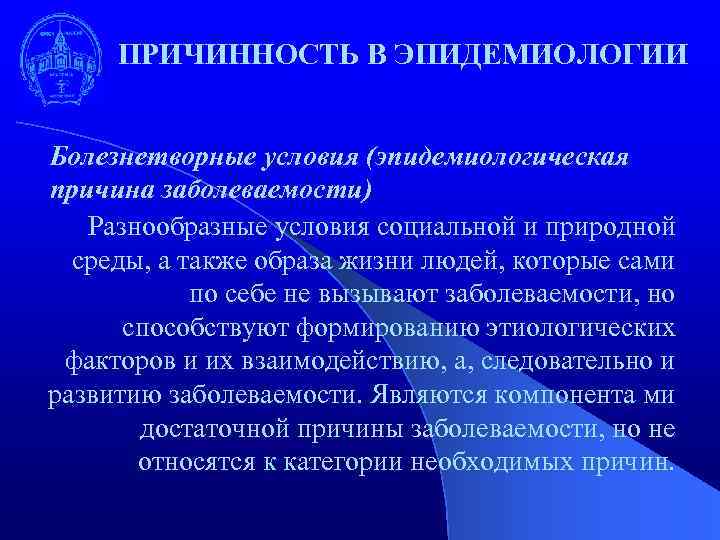 ПРИЧИННОСТЬ В ЭПИДЕМИОЛОГИИ

Болезнетворные условия (эпидемиологическая причина заболеваемости)

Разнообразные условия социальной и природной среды, а также образа жизни людей, которые сами по себе не вызывают заболеваемости, но способствуют формированию этиологических факторов и их взаимодействию, а, следовательно и развитию заболеваемости. Являются компонента ми достаточной причины заболеваемости, но не относятся к категории необходимых причин.